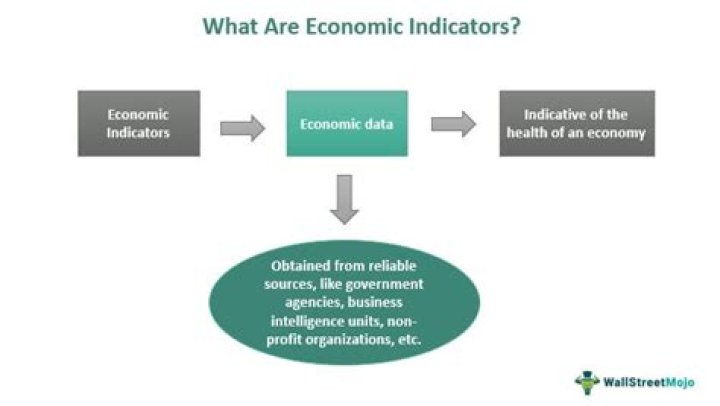 What Are Economic Indicators?

Economic Indicators

Economic data

Indicative of the health of an economy

Obtained from reliable sources, like government agencies, business intelligence units, non-profit organizations, etc.

WallStreetMojo